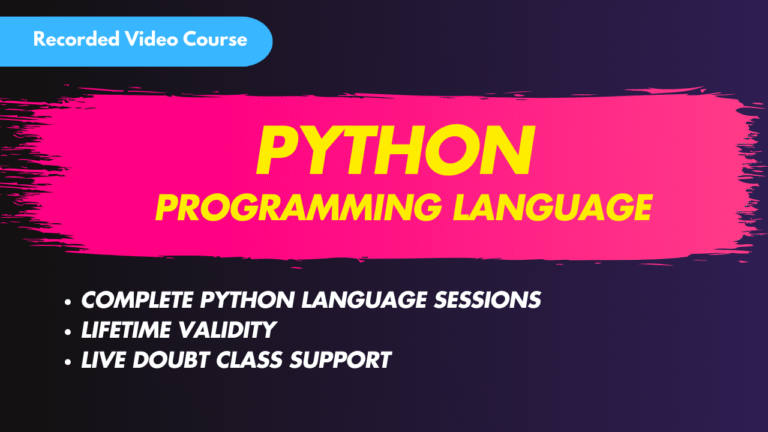 Recorded Video Course

PYTHON
PROGRAMMING LANGUAGE

• COMPLETE PYTHON LANGUAGE SESSIONS
• LIFETIME VALIDITY
• LIVE DOUBT CLASS SUPPORT